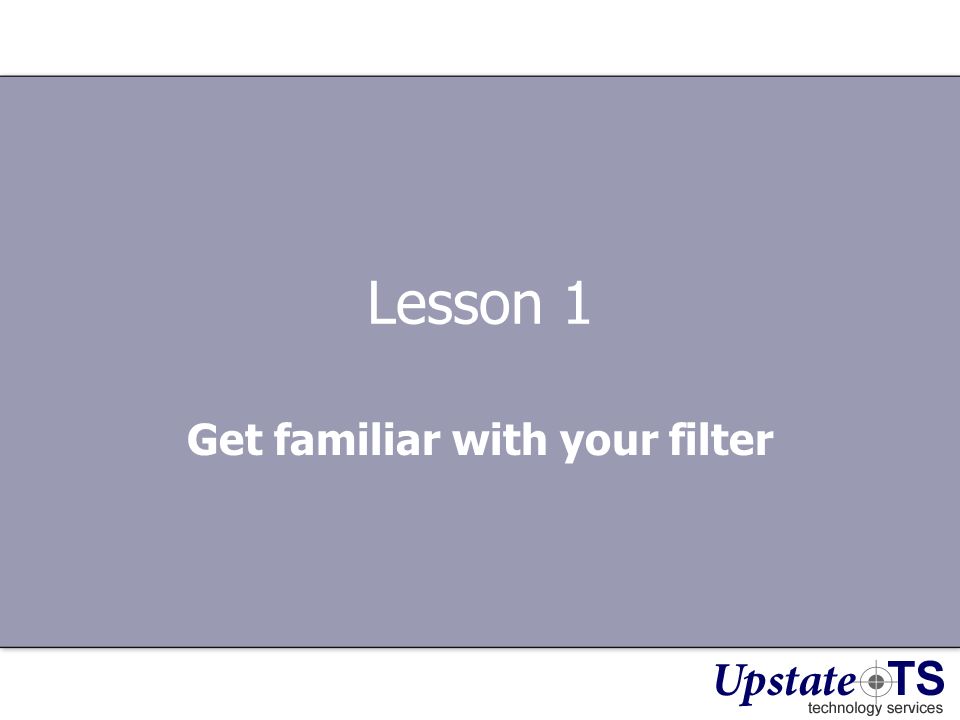 Lesson 1

Get familiar with your filter

Upstate TS
technology services